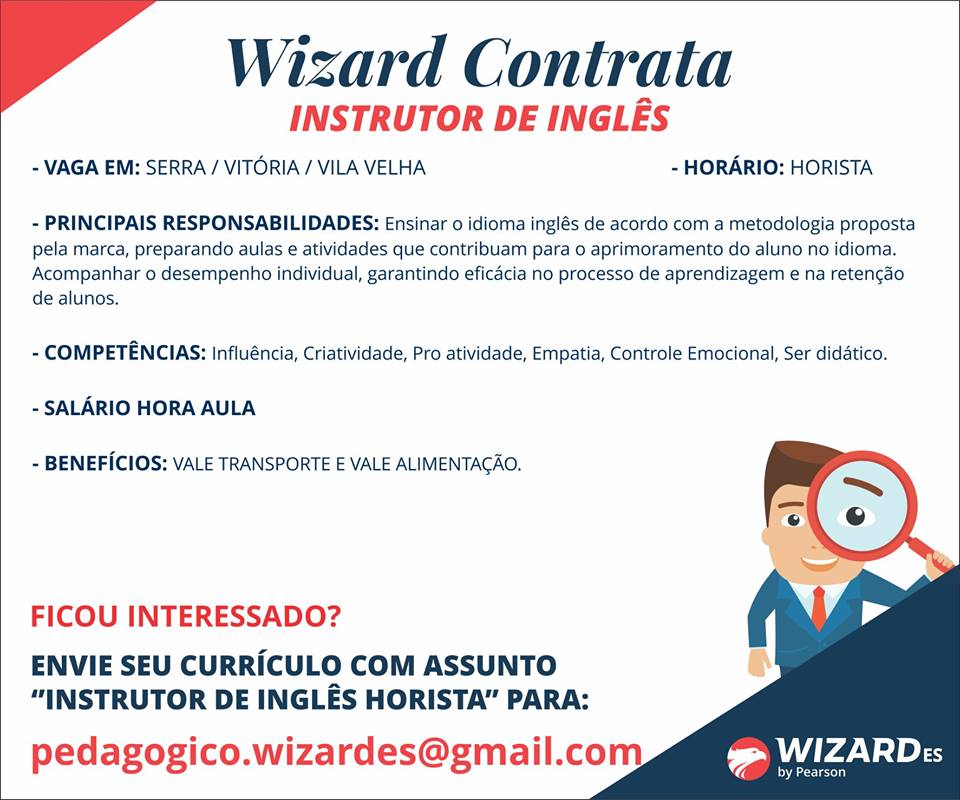 Wizard Contrata
INSTRUTOR DE INGLÊS

- VAGA EM: SERRA / VITÓRIA / VILA VELHA

- HORÁRIO: HORISTA

- PRINCIPAIS RESPONSABILIDADES: Ensinar o idioma inglês de acordo com a metodologia proposta pela marca, preparando aulas e atividades que contribuam para o aprimoramento do aluno no idioma. Acompanhar o desempenho individual, garantindo eficácia no processo de aprendizagem e na retenção de alunos.

- COMPETÊNCIAS: Influência, Criatividade, Pro atividade, Empatia, Controle Emocional, Ser didático.

- SALÁRIO HORA AULA

- BENEFÍCIOS: VALE TRANSPORTE E VALE ALIMENTAÇÃO.

FICOU INTERESSADO?

ENVIE SEU CURRÍCULO COM ASSUNTO "INSTRUTOR DE INGLÊS HORISTA" PARA:

pedagogico.wizardes@gmail.com

WIZARD ES
by Pearson